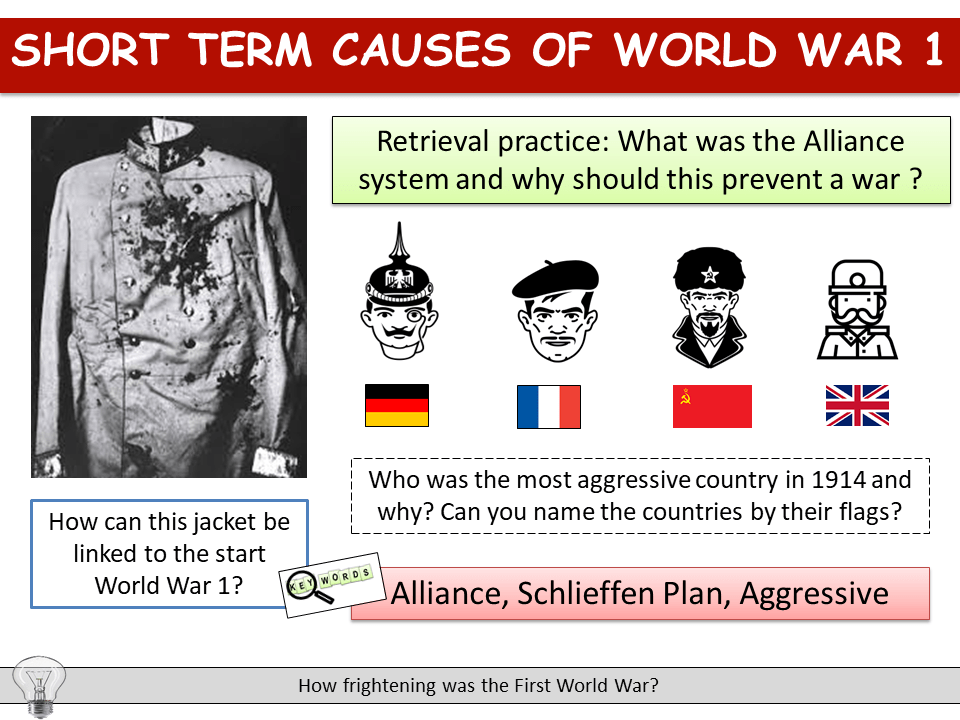 SHORT TERM CAUSES OF WORLD WAR 1

Retrieval practice: What was the Alliance system and why should this prevent a war ?

Who was the most aggressive country in 1914 and why? Can you name the countries by their flags?

How can this jacket be linked to the start World War 1?

KEY WORDS

Alliance, Schlieffen Plan, Aggressive

How frightening was the First World War?